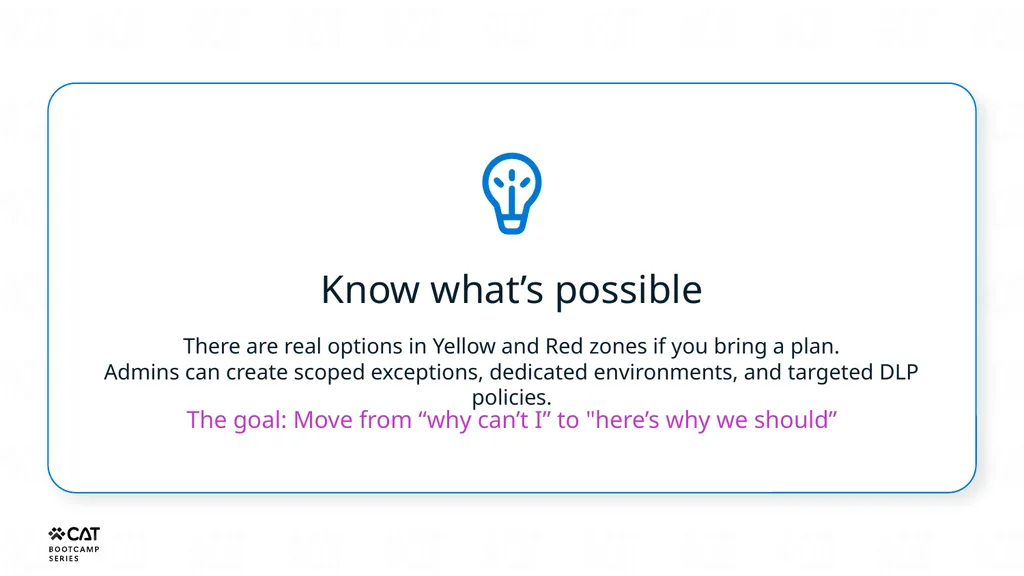 Know what’s possible

There are real options in Yellow and Red zones if you bring a plan.
Admins can create scoped exceptions, dedicated environments, and targeted DLP policies.
The goal: Move from “why can’t I” to "here’s why we should”

CAT
BOOTCAMP
SERIES